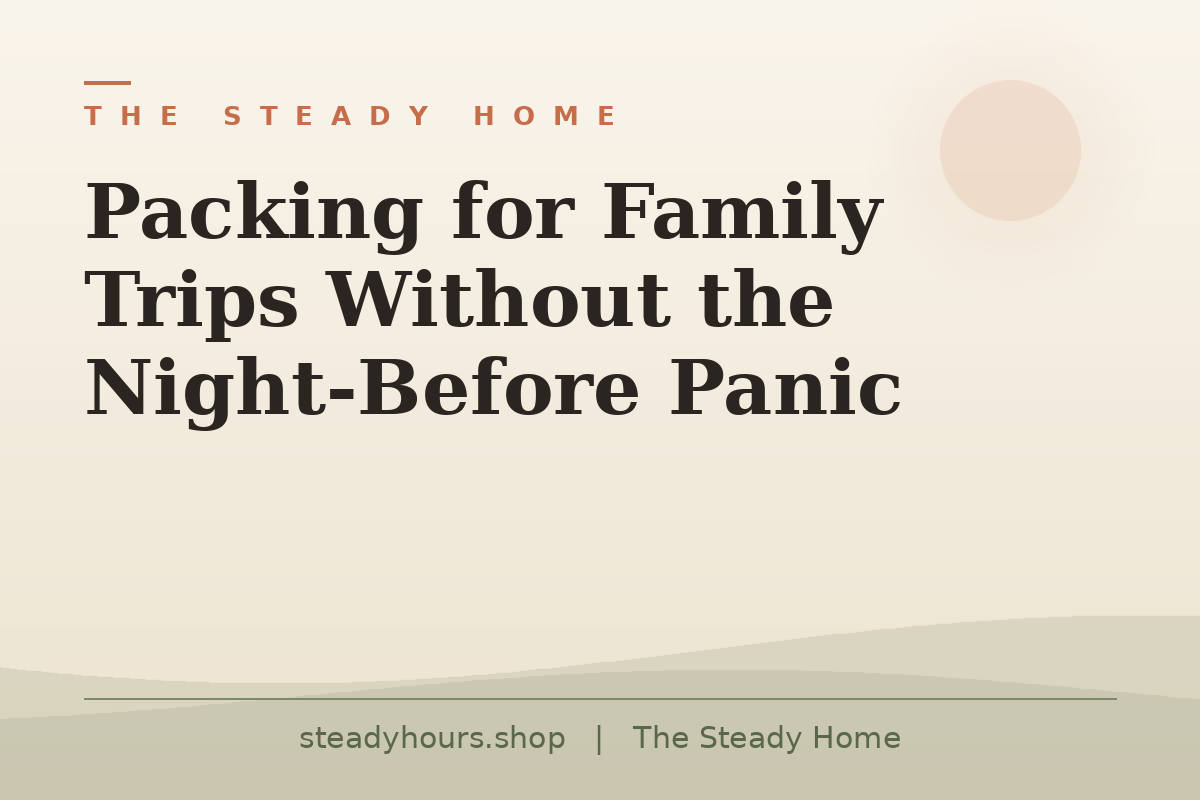 THE STEADY HOME

Packing for Family Trips Without the Night-Before Panic

steadyhours.shop | The Steady Home